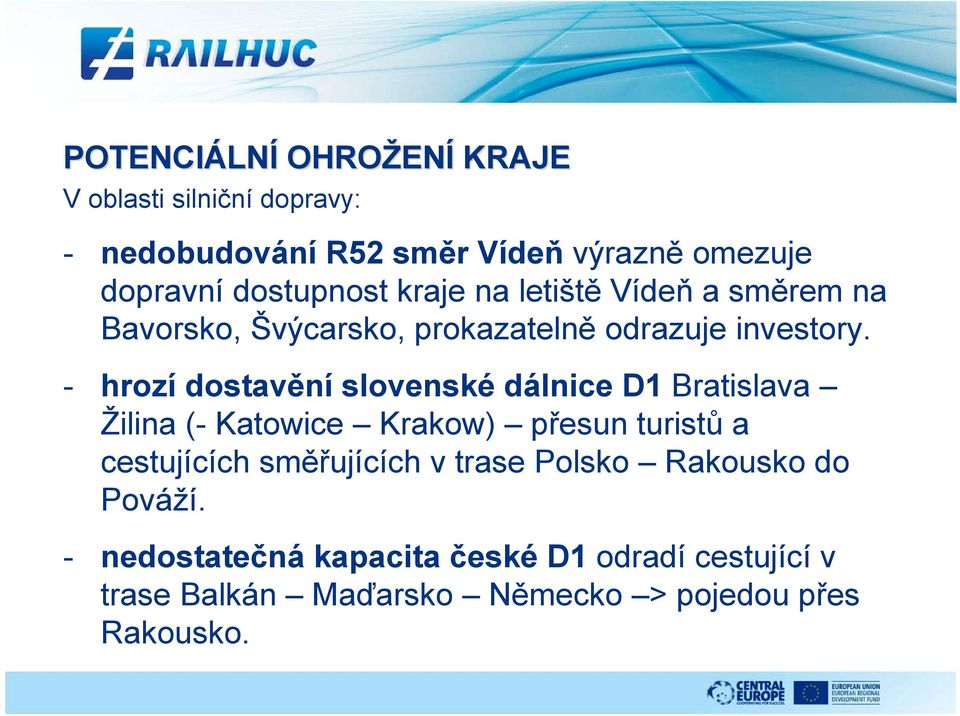 RAILHUC

POTENCIÁLNÍ OHROŽENÍ KRAJE

V oblasti silniční dopravy:

- nedobudování R52 směr Vídeň výrazně omezuje dopravní dostupnost kraje na letiště Vídeň a směrem na Bavorsko, Švýcarsko, prokazatelně odrazuje investory.

- hrozí dostavění slovenské dálnice D1 Bratislava – Žilina (- Katowice – Krakow) – přesun turistů a cestujících směřujících v trase Polsko – Rakousko do Pováží.

- nedostatečná kapacita české D1 odradí cestující v trase Balkán – Maďarsko – Německo –> pojedou přes Rakousko.

CENTRAL EUROPE
COOPERATING FOR SUCCESS.
EUROPEAN UNION
EUROPEAN REGIONAL DEVELOPMENT FUND